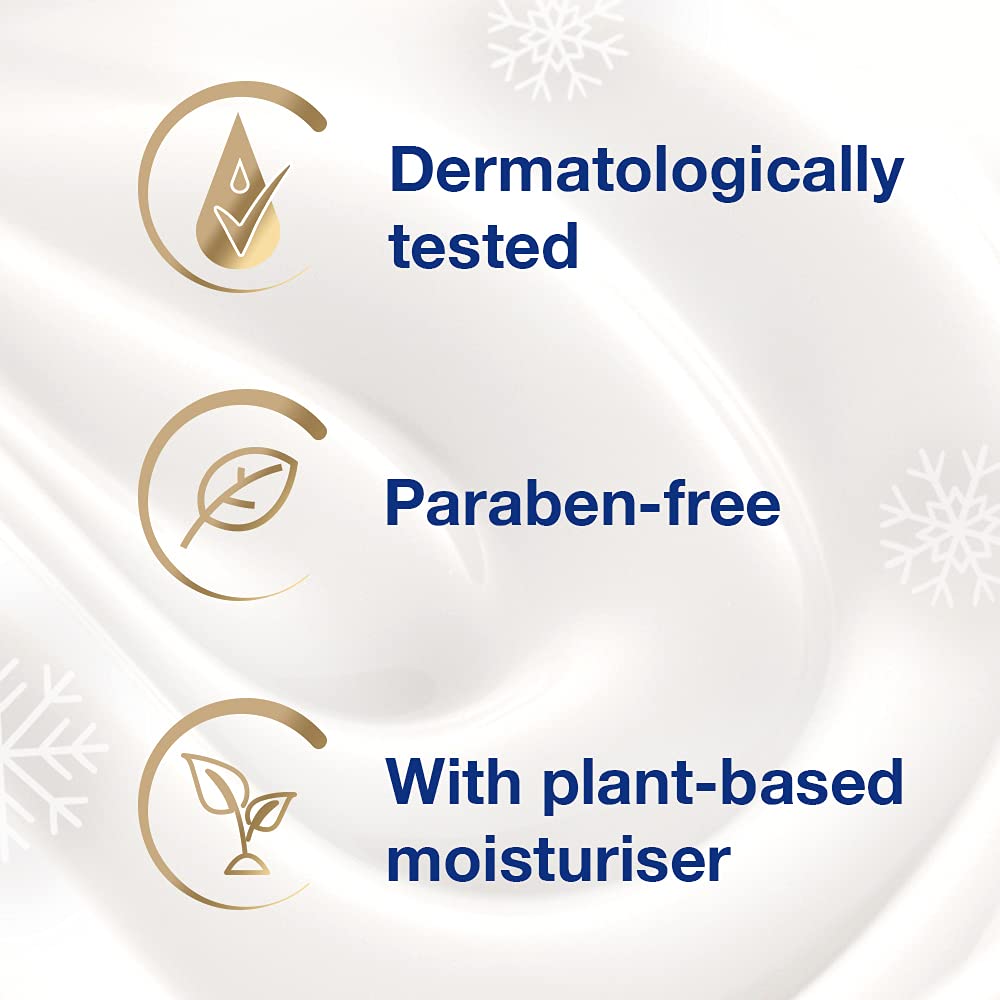 Dermatologically tested

Paraben-free

With plant-based moisturiser